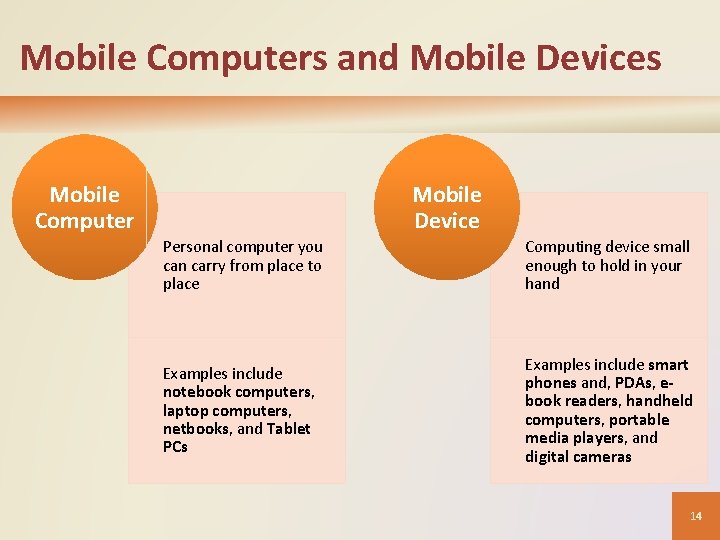 Mobile Computers and Mobile Devices

Mobile Computer

Personal computer you can carry from place to place

Examples include notebook computers, laptop computers, netbooks, and Tablet PCs

Mobile Device

Computing device small enough to hold in your hand

Examples include smart phones and, PDAs, e-book readers, handheld computers, portable media players, and digital cameras

14